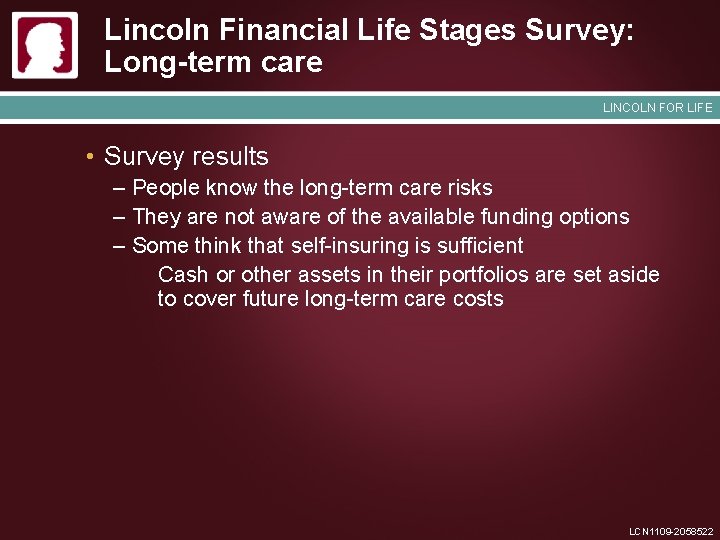 Lincoln Financial Life Stages Survey: Long-term care

LINCOLN FOR LIFE

• Survey results
– People know the long-term care risks
– They are not aware of the available funding options
– Some think that self-insuring is sufficient
Cash or other assets in their portfolios are set aside to cover future long-term care costs

LCN1109-2058522